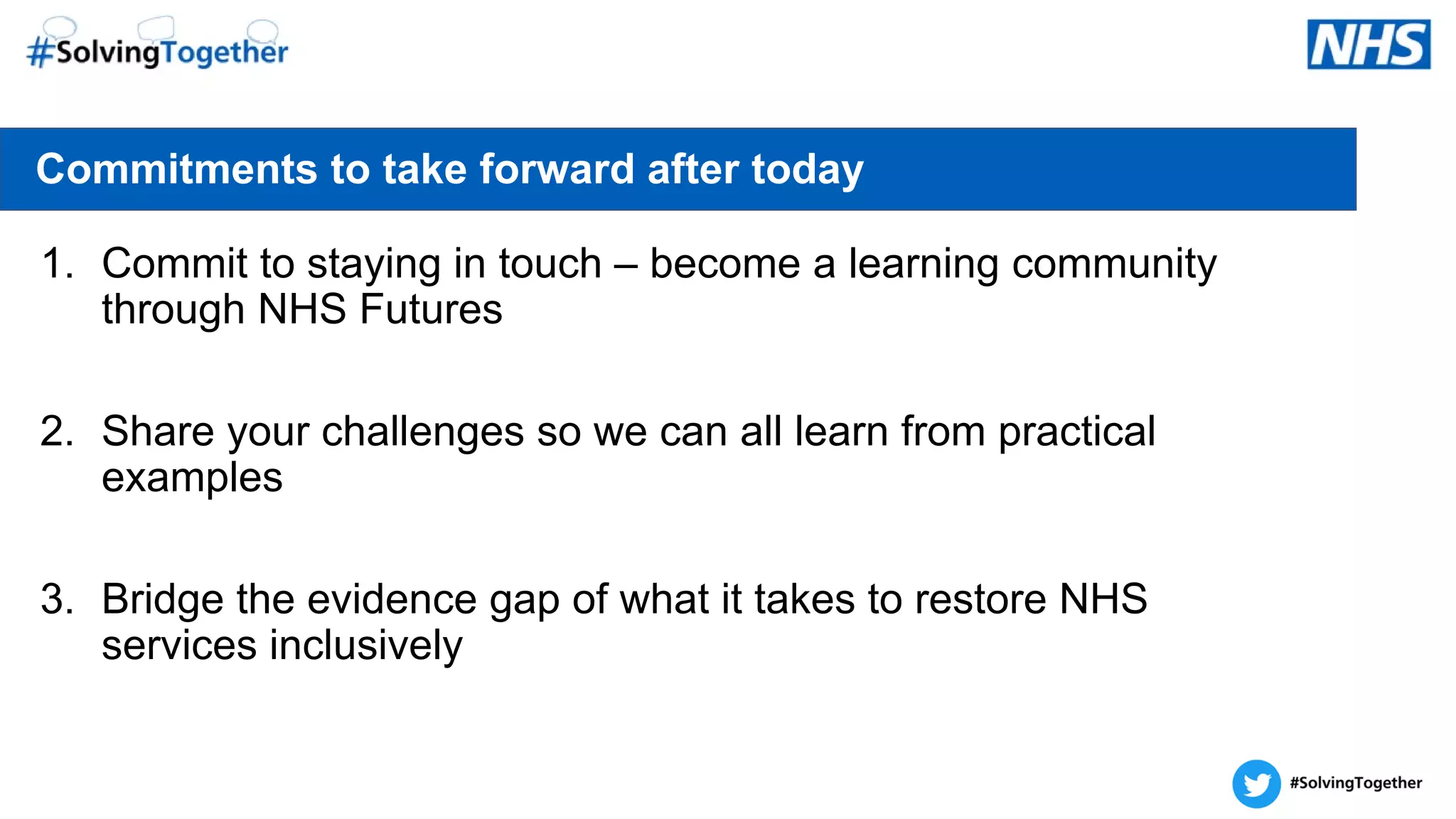 #SolvingTogether

NHS

Commitments to take forward after today

1. Commit to staying in touch – become a learning community through NHS Futures

2. Share your challenges so we can all learn from practical examples

3. Bridge the evidence gap of what it takes to restore NHS services inclusively

#SolvingTogether